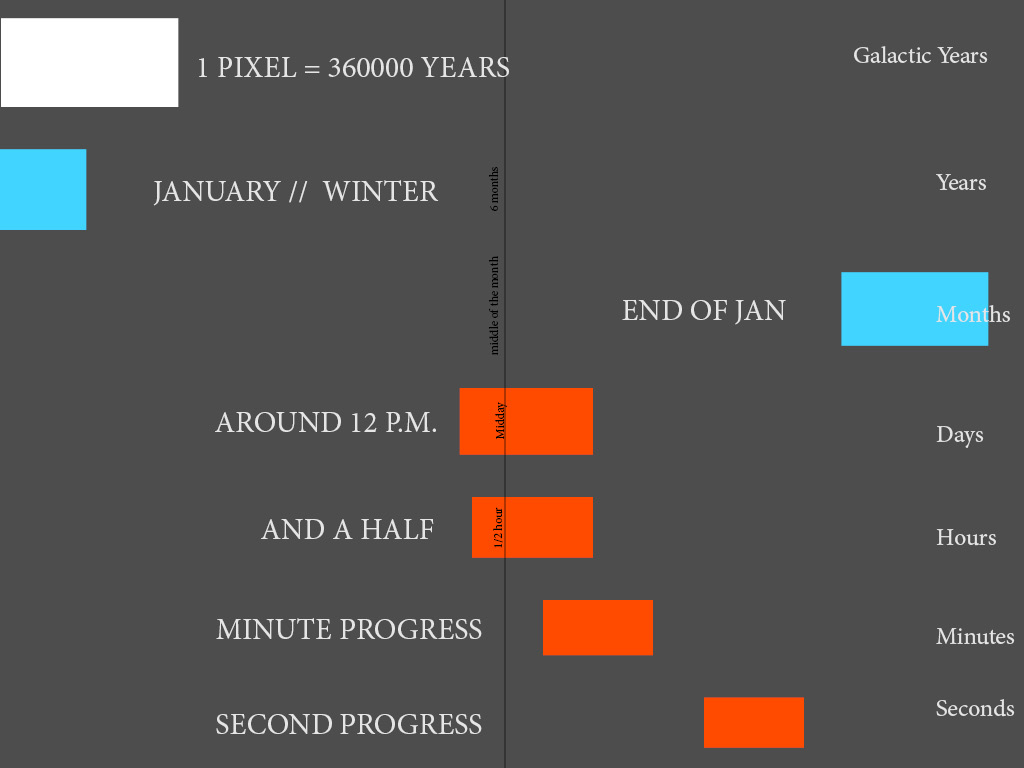 1 PIXEL = 360000 YEARS

Galactic Years

JANUARY // WINTER

6 months

Years

middle of the month

END OF JAN

Months

AROUND 12 P.M.

Midday

Days

AND A HALF

1/2 hour

Hours

MINUTE PROGRESS

Minutes

SECOND PROGRESS

Seconds